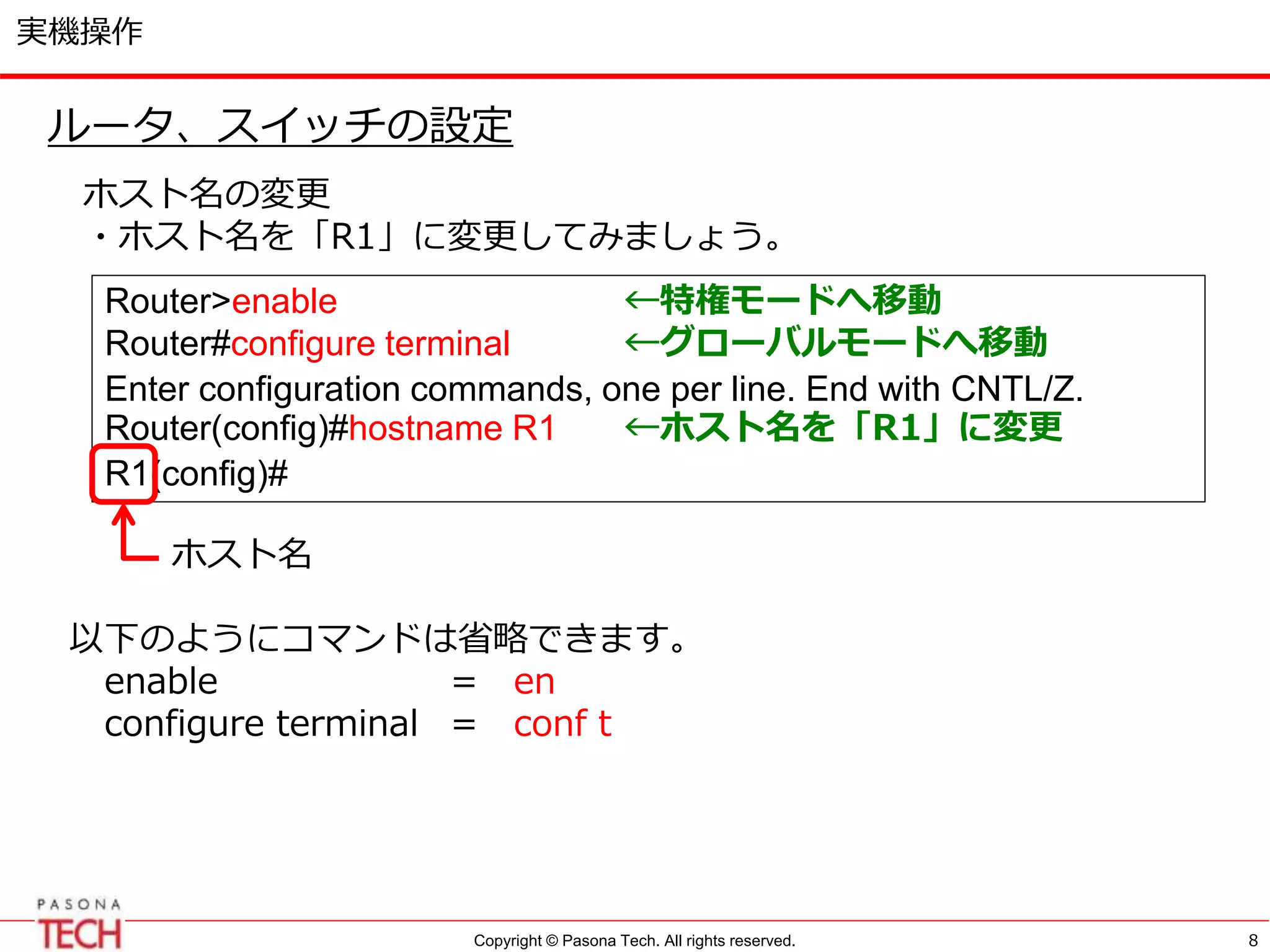 実機操作

ルータ、スイッチの設定

ホスト名の変更
・ホスト名を「R1」に変更してみましょう。

Router>enable ←特権モードへ移動
Router#configure terminal ←グローバルモードへ移動
Enter configuration commands, one per line. End with CNTL/Z.
Router(config)#hostname R1 ←ホスト名を「R1」に変更
R1(config)#

ホスト名

以下のようにコマンドは省略できます。
enable = en
configure terminal = conf t

PASONA TECH

Copyright © Pasona Tech. All rights reserved.

8